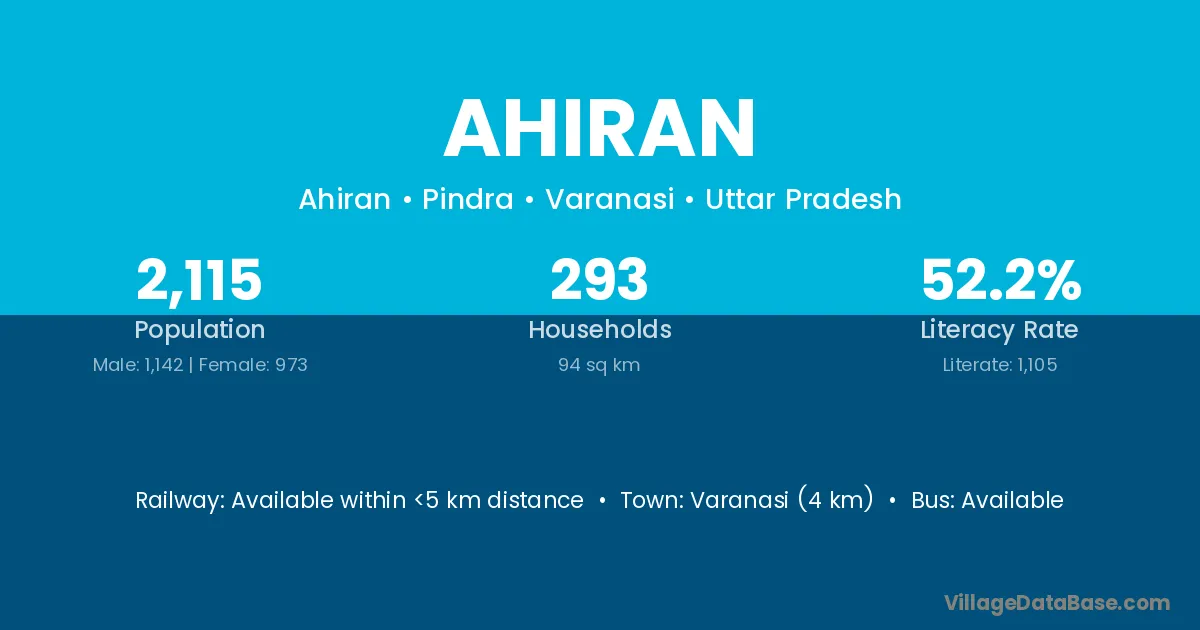 AHIRAN

Ahiran • Pindra • Varanasi • Uttar Pradesh

2,115
Population
Male: 1,142 | Female: 973

293
Households
94 sq km

52.2%
Literacy Rate
Literate: 1,105

Railway: Available within <5 km distance • Town: Varanasi (4 km) • Bus: Available

VillageDataBase.com